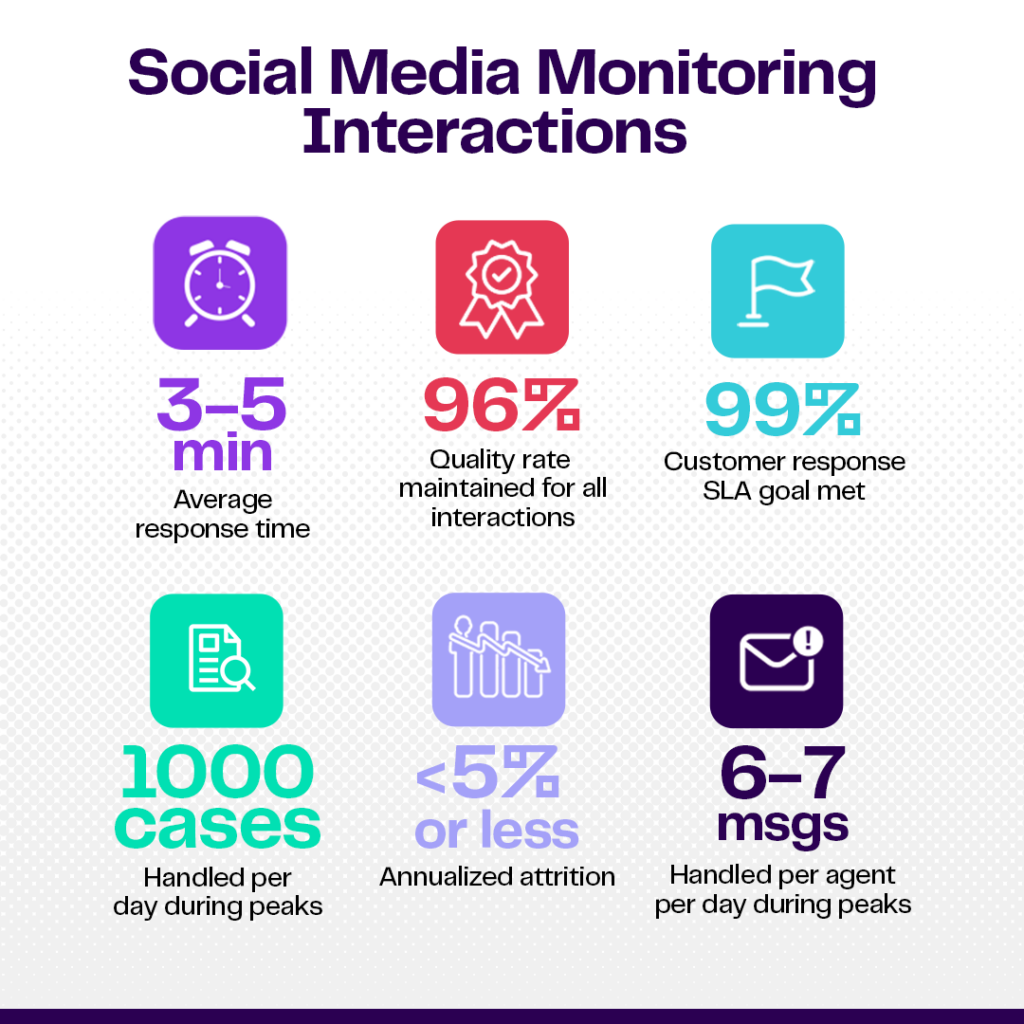 Social Media Monitoring Interactions

3–5 min
Average response time

96%
Quality rate maintained for all interactions

99%
Customer response SLA goal met

1000 cases
Handled per day during peaks

<5% or less
Annualized attrition

6–7 msgs
Handled per agent per day during peaks